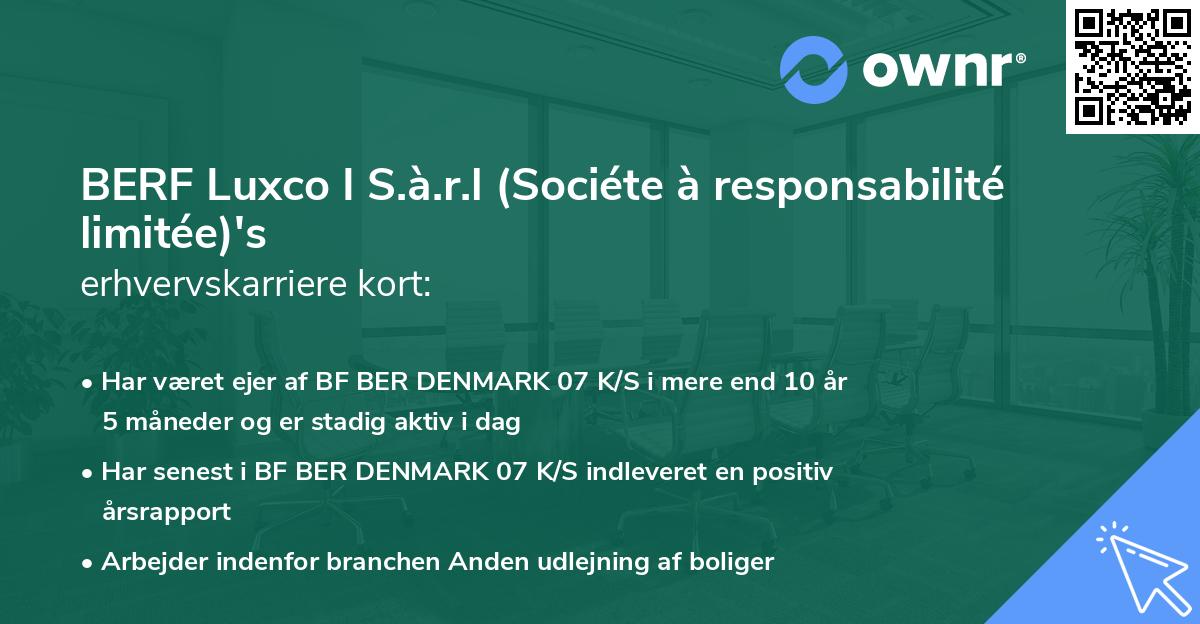 ownr®

BERF Luxco I S.à.r.l (Sociéte à responsabilité limitée)'s
erhvervskarriere kort:

• Har været ejer af BF BER DENMARK 07 K/S i mere end 10 år 5 måneder og er stadig aktiv i dag
• Har senest i BF BER DENMARK 07 K/S indleveret en positiv årsrapport
• Arbejder indenfor branchen Anden udlejning af boliger